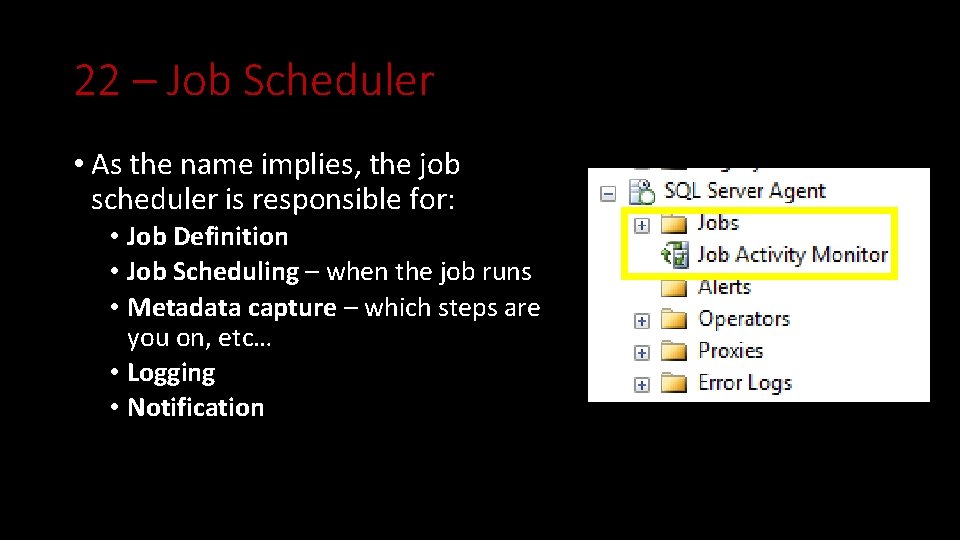 22 – Job Scheduler

• As the name implies, the job scheduler is responsible for:
  • Job Definition
  • Job Scheduling – when the job runs
  • Metadata capture – which steps are you on, etc…
  • Logging
  • Notification

SQL Server Agent
Jobs
Job Activity Monitor
Alerts
Operators
Proxies
Error Logs